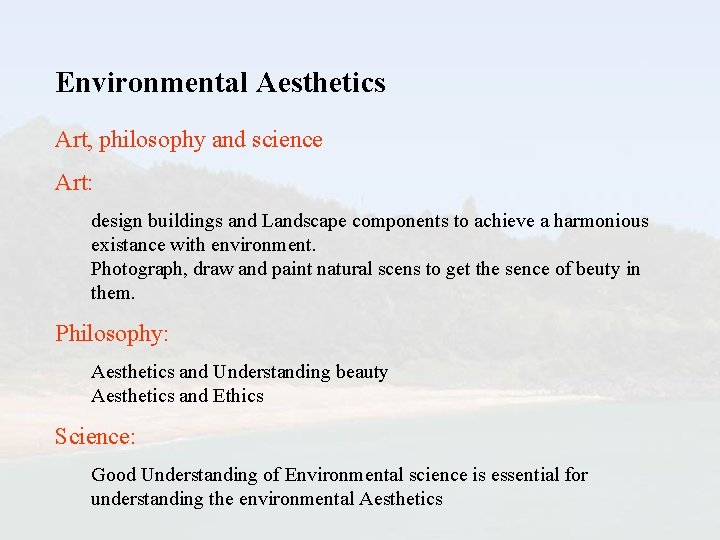 Environmental Aesthetics

Art, philosophy and science

Art:

design buildings and Landscape components to achieve a harmonious existance with environment.
Photograph, draw and paint natural scens to get the sence of beuty in them.

Philosophy:

Aesthetics and Understanding beauty
Aesthetics and Ethics

Science:

Good Understanding of Environmental science is essential for understanding the environmental Aesthetics